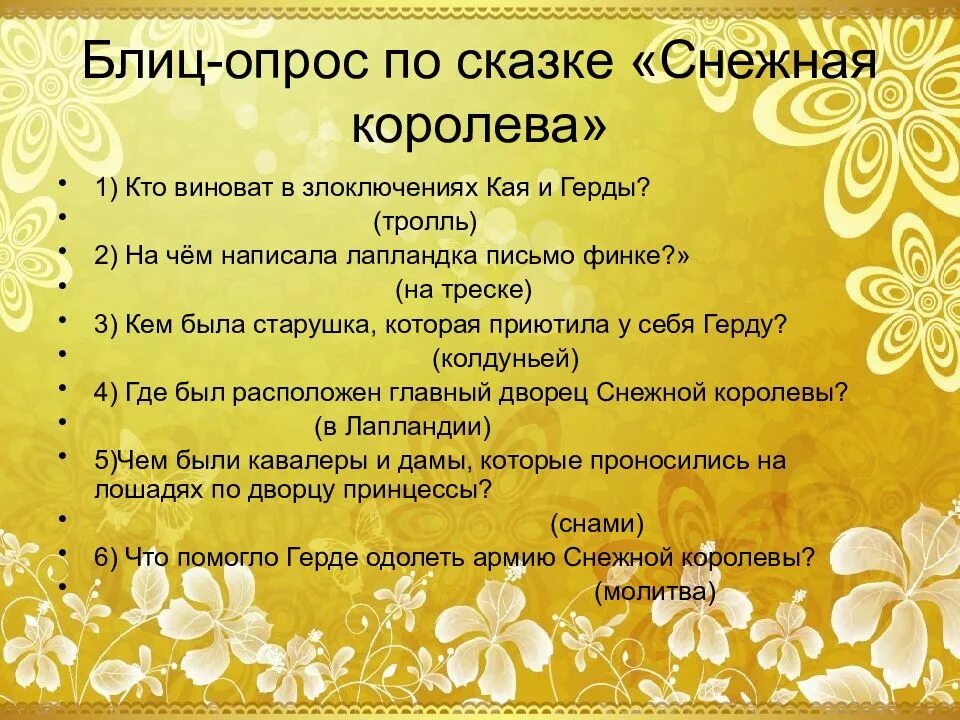 Блиц-опрос по сказке «Снежная королева»

• 1) Кто виноват в злоключениях Кая и Герды?
• (тролль)
• 2) На чём написала лапландка письмо финке?»
• (на треске)
• 3) Кем была старушка, которая приютила у себя Герду?
• (колдуньей)
• 4) Где был расположен главный дворец Снежной королевы?
• (в Лапландии)
• 5)Чем были кавалеры и дамы, которые проносились на лошадях по дворцу принцессы?
• (снами)
• 6) Что помогло Герде одолеть армию Снежной королевы?
• (молитва)